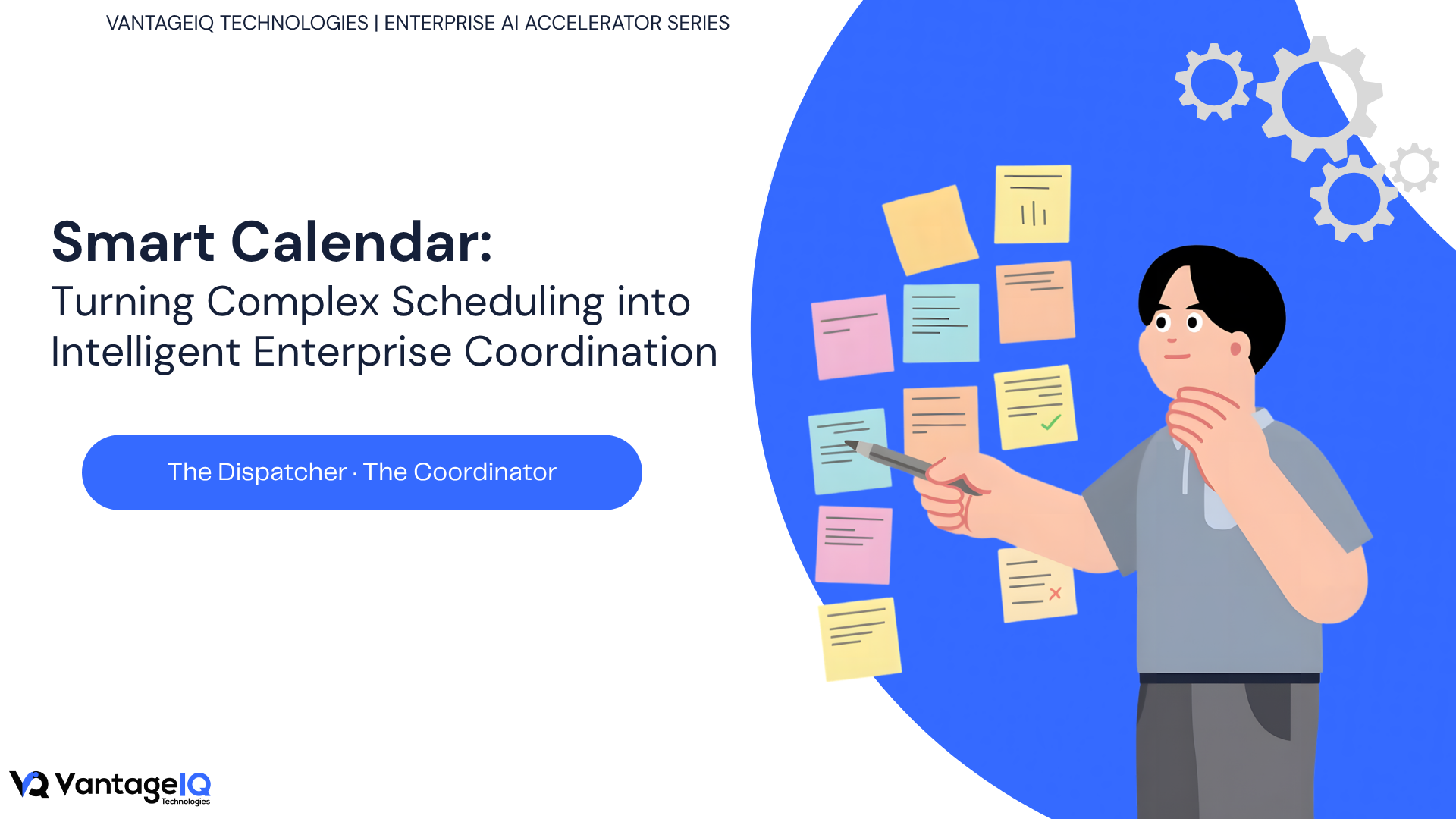 VANTAGEIQ TECHNOLOGIES | ENTERPRISE AI ACCELERATOR SERIES

Smart Calendar:
Turning Complex Scheduling into Intelligent Enterprise Coordination

The Dispatcher · The Coordinator

VantageIQ Technologies